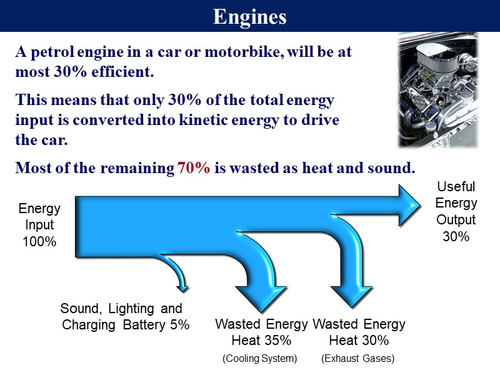 Engines

A petrol engine in a car or motorbike, will be at most 30% efficient.

This means that only 30% of the total energy input is converted into kinetic energy to drive the car.

Most of the remaining 70% is wasted as heat and sound.

Energy Input 100%

Useful Energy Output 30%

Sound, Lighting and Charging Battery 5%

Wasted Energy Heat 35%
(Cooling System)

Wasted Energy Heat 30%
(Exhaust Gases)